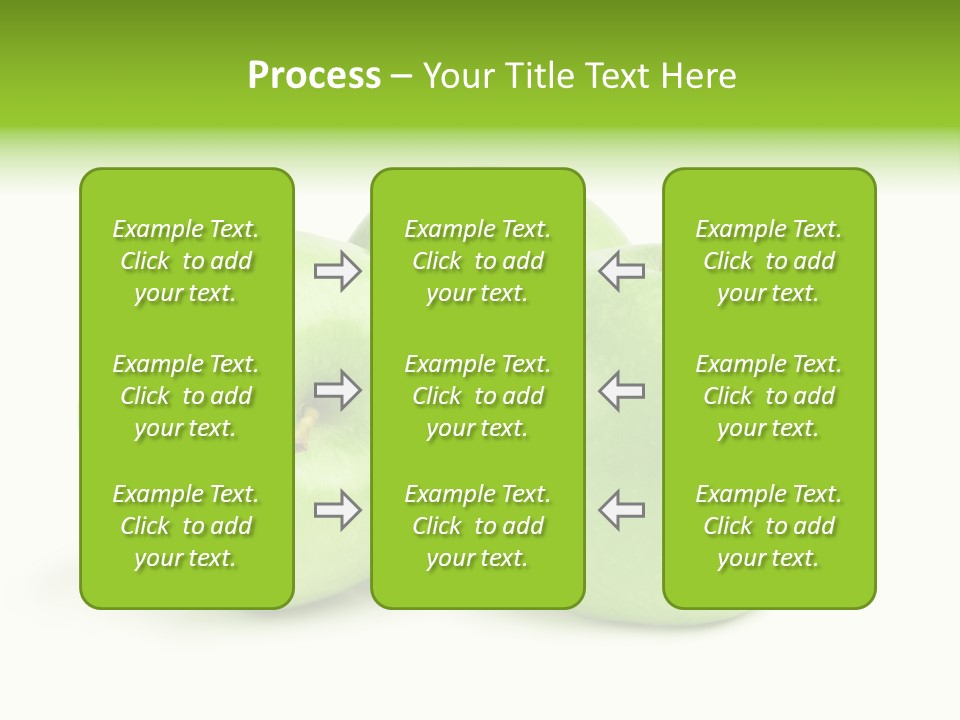 Process – Your Title Text Here

Example Text. Click to add your text.

Example Text. Click to add your text.

Example Text. Click to add your text.

Example Text. Click to add your text.

Example Text. Click to add your text.

Example Text. Click to add your text.

Example Text. Click to add your text.

Example Text. Click to add your text.

Example Text. Click to add your text.